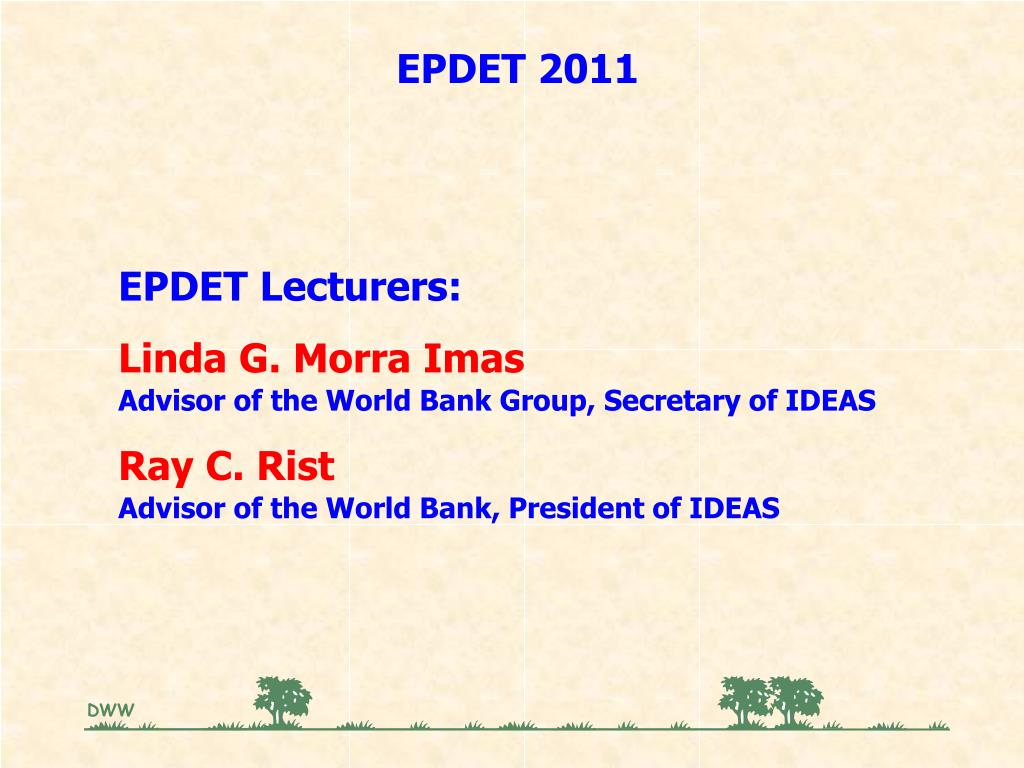 EPDET 2011

EPDET Lecturers:

Linda G. Morra Imas
Advisor of the World Bank Group, Secretary of IDEAS

Ray C. Rist
Advisor of the World Bank, President of IDEAS

DWW